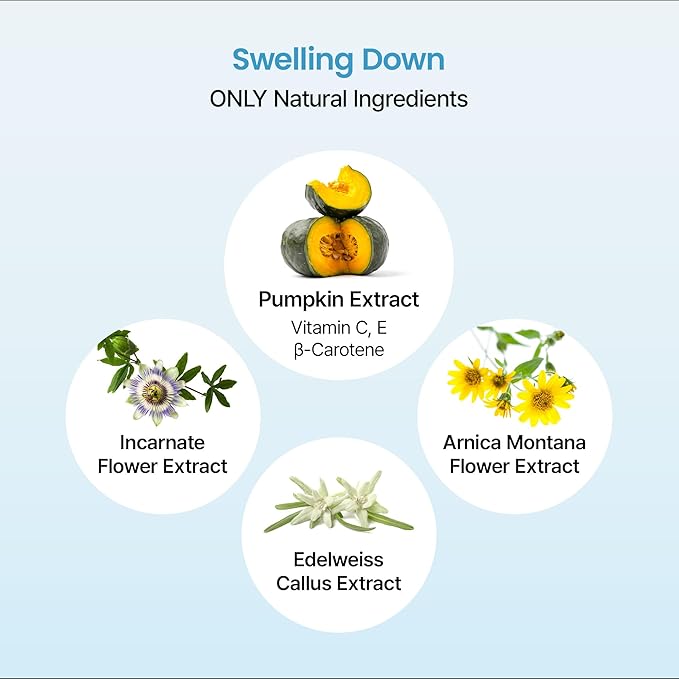 Swelling Down
ONLY Natural Ingredients

Pumpkin Extract
Vitamin C, E
β-Carotene

Incarnate Flower Extract

Arnica Montana Flower Extract

Edelweiss Callus Extract